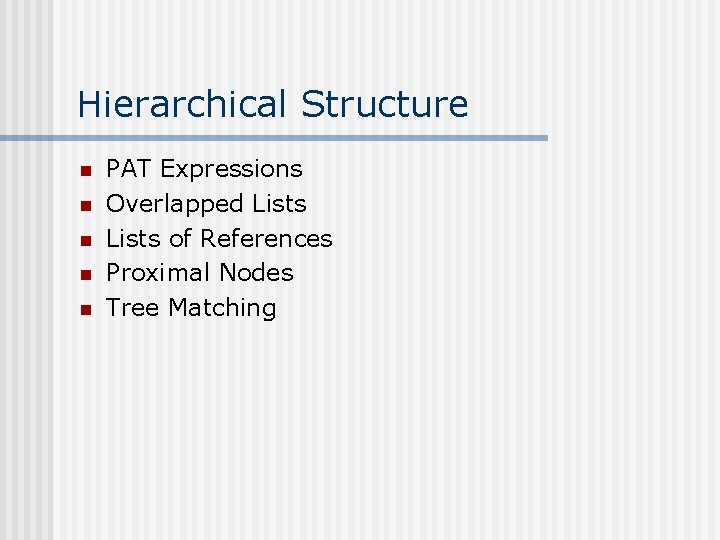 Hierarchical Structure

- PAT Expressions
- Overlapped Lists
- Lists of References
- Proximal Nodes
- Tree Matching